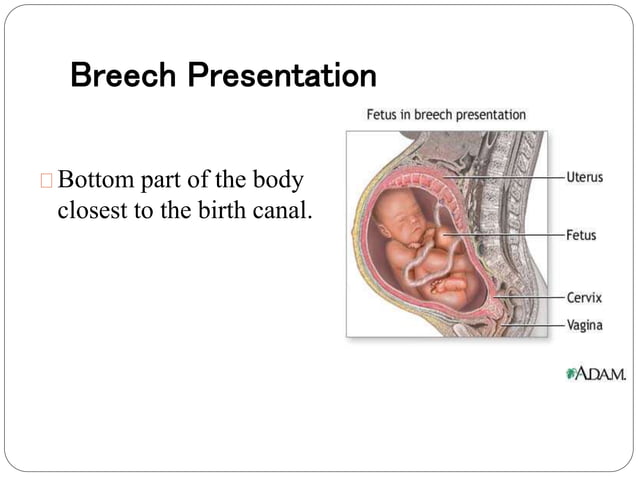 Breech Presentation

Bottom part of the body closest to the birth canal.

Fetus in breech presentation

Uterus

Fetus

Cervix

Vagina

ADAM.